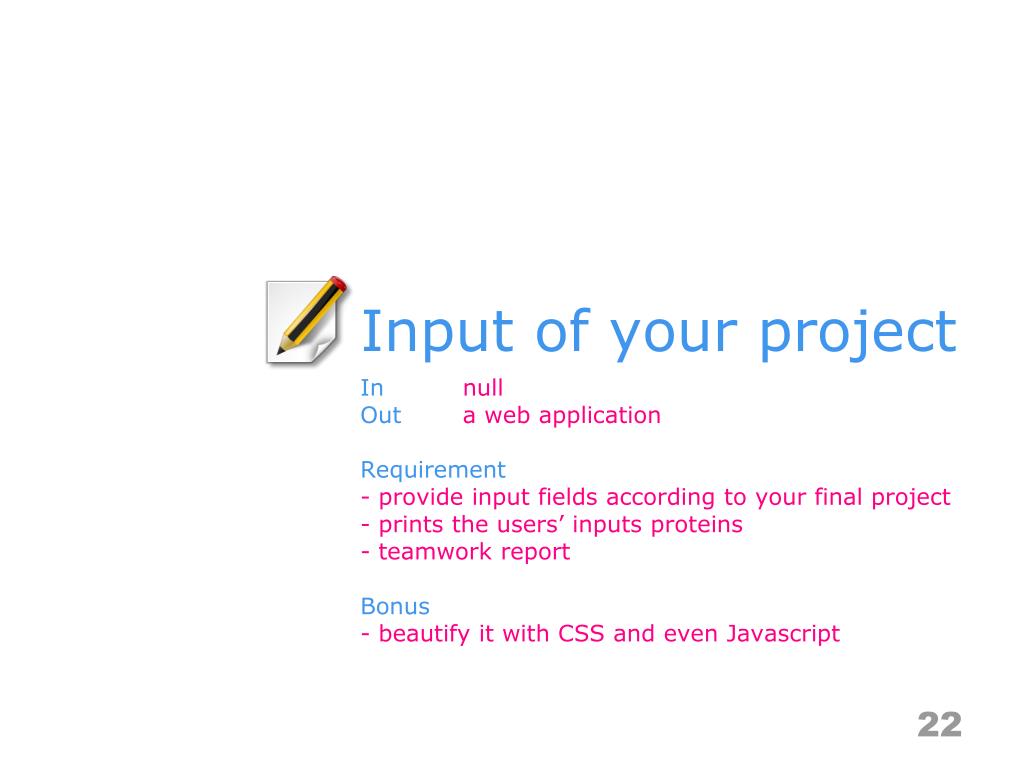 Input of your project

In null
Out a web application

Requirement
- provide input fields according to your final project
- prints the users’ inputs proteins
- teamwork report

Bonus
- beautify it with CSS and even Javascript

22